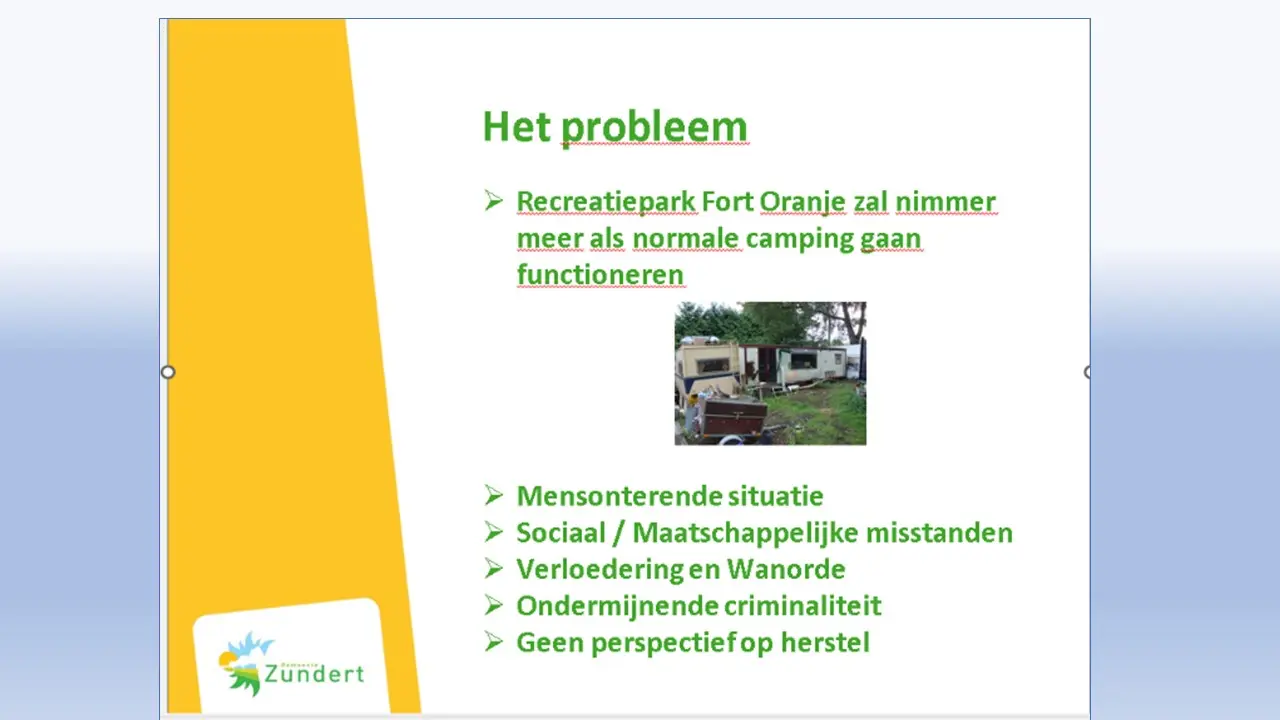 Het probleem

➢ Recreatiepark Fort Oranje zal nimmer meer als normale camping gaan functioneren

➢ Mensonterende situatie
➢ Sociaal / Maatschappelijke misstanden
➢ Verloedering en Wanorde
➢ Ondermijnende criminaliteit
➢ Geen perspectief op herstel

Gemeente Zundert